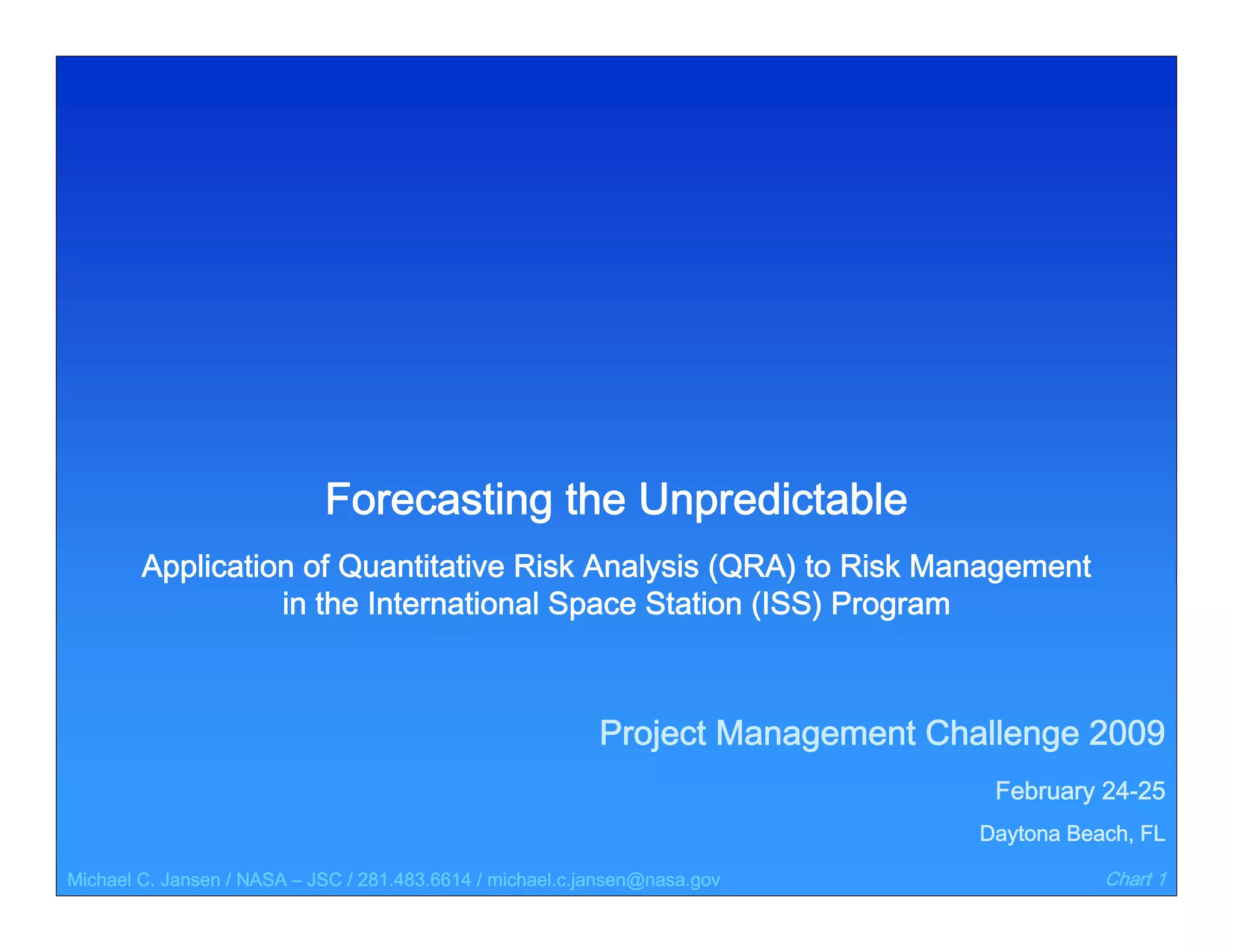 Forecasting the Unpredictable

Application of Quantitative Risk Analysis (QRA) to Risk Management in the International Space Station (ISS) Program

Project Management Challenge 2009

February 24-25

Daytona Beach, FL

Michael C. Jansen / NASA – JSC / 281.483.6614 / michael.c.jansen@nasa.gov

Chart 1